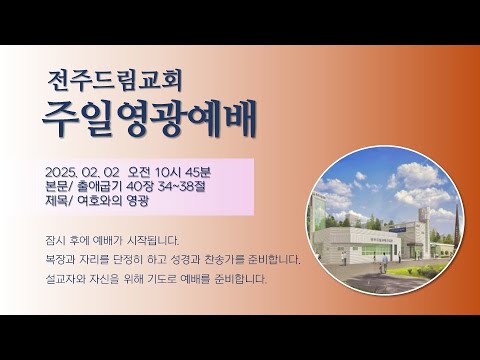 전주드림교회
주일영광예배

2025. 02. 02 오전 10시 45분
본문/ 출애굽기 40장 34~38절
제목/ 여호와의 영광

잠시 후에 예배가 시작됩니다.
복장과 자리를 단정히 하고 성경과 찬송가를 준비합니다.
설교자와 자신을 위해 기도로 예배를 준비합니다.